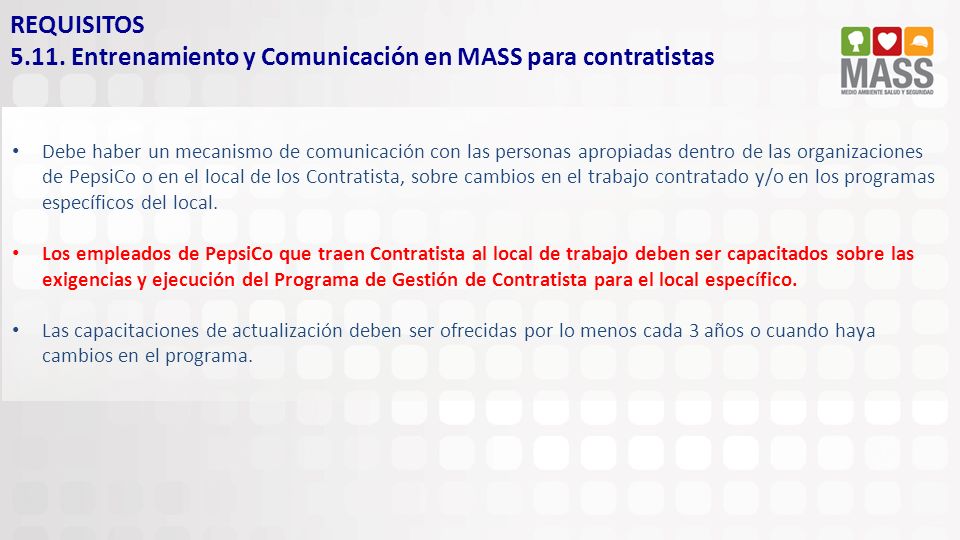 REQUISITOS
5.11. Entrenamiento y Comunicación en MASS para contratistas

MASS
MEDIO AMBIENTE SALUD Y SEGURIDAD

• Debe haber un mecanismo de comunicación con las personas apropiadas dentro de las organizaciones de PepsiCo o en el local de los Contratista, sobre cambios en el trabajo contratado y/o en los programas específicos del local.

• Los empleados de PepsiCo que traen Contratista al local de trabajo deben ser capacitados sobre las exigencias y ejecución del Programa de Gestión de Contratista para el local específico.

• Las capacitaciones de actualización deben ser ofrecidas por lo menos cada 3 años o cuando haya cambios en el programa.